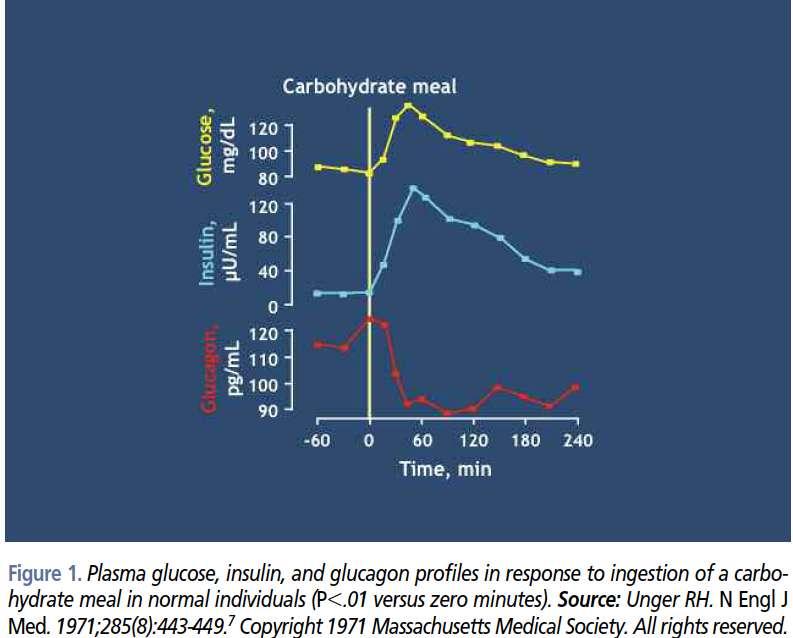 Carbohydrate meal

Glucose, mg/dL
120
100
80

Insulin, µU/mL
120
80
40
0

Glucagon, pg/mL
120
110
100
90

-60 0 60 120 180 240

Time, min

Figure 1. Plasma glucose, insulin, and glucagon profiles in response to ingestion of a carbohydrate meal in normal individuals (P<.01 versus zero minutes). Source: Unger RH. N Engl J Med. 1971;285(8):443-449.$^7$ Copyright 1971 Massachusetts Medical Society. All rights reserved.